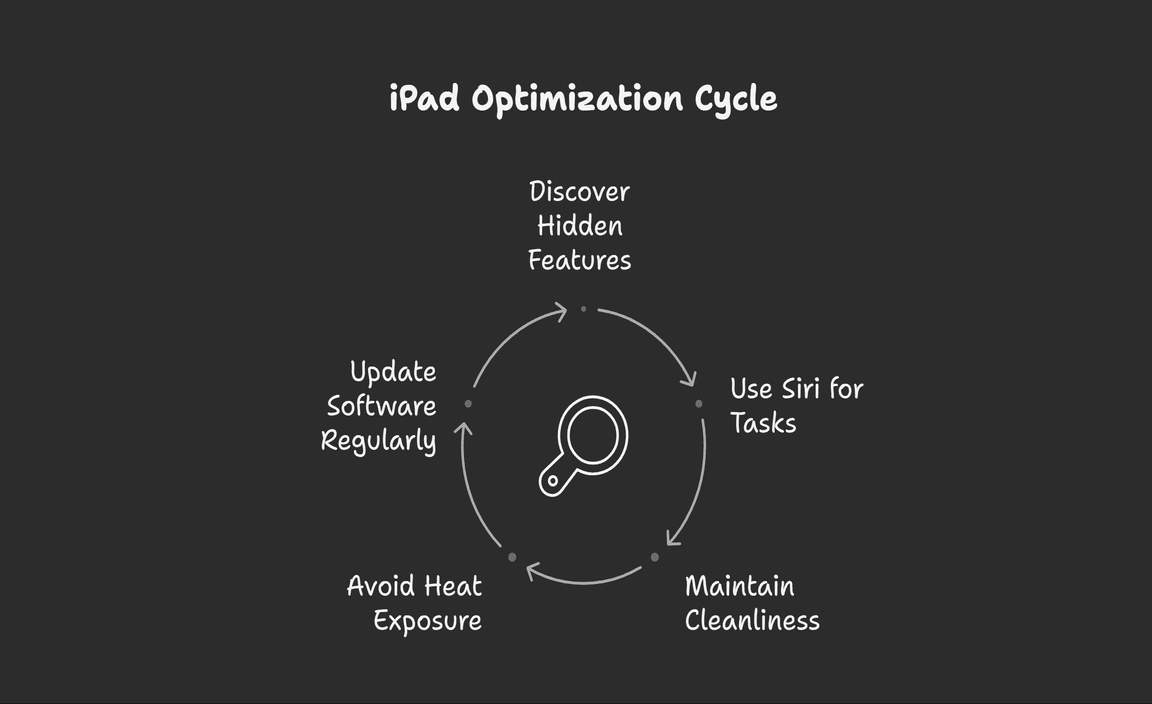 iPad Optimization Cycle

Discover Hidden Features

Use Siri for Tasks

Maintain Cleanliness

Avoid Heat Exposure

Update Software Regularly